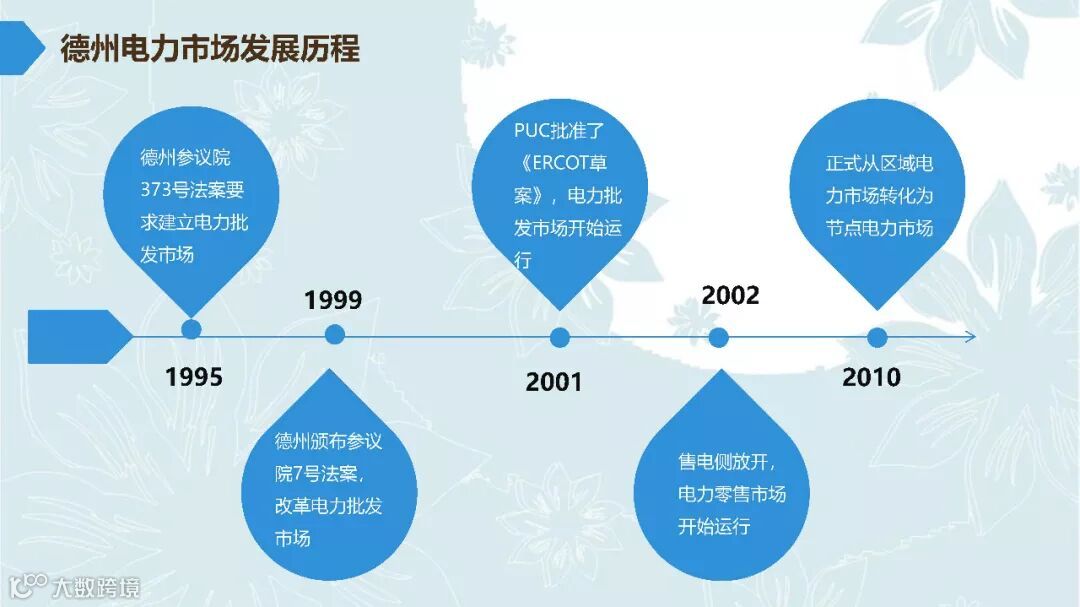 德州电力市场发展历程

德州参议院373号法案要求建立电力批发市场

1995

1999

德州颁布参议院7号法案，改革电力批发市场

PUC批准了《ERCOT草案》，电力批发市场开始运行

2001

2002

售电侧放开，电力零售市场开始运行

正式从区域电力市场转化为节点电力市场

2010

大数跨境